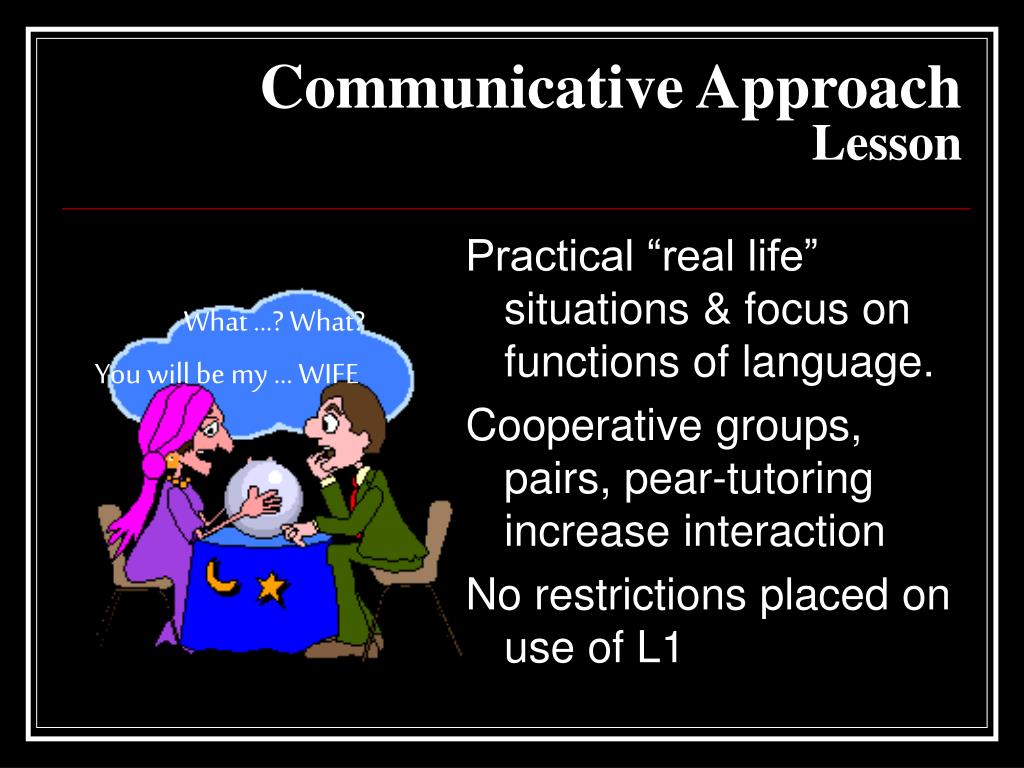 Communicative Approach
Lesson

What …? What?
You will be my … WIFE

Practical “real life” situations & focus on functions of language.

Cooperative groups, pairs, pear-tutoring increase interaction

No restrictions placed on use of L1